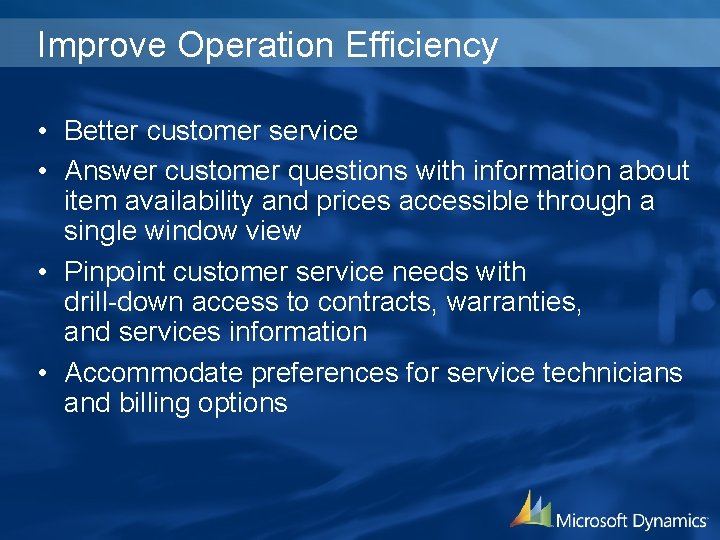 Improve Operation Efficiency

• Better customer service

• Answer customer questions with information about item availability and prices accessible through a single window view

• Pinpoint customer service needs with drill-down access to contracts, warranties, and services information

• Accommodate preferences for service technicians and billing options

Microsoft Dynamics